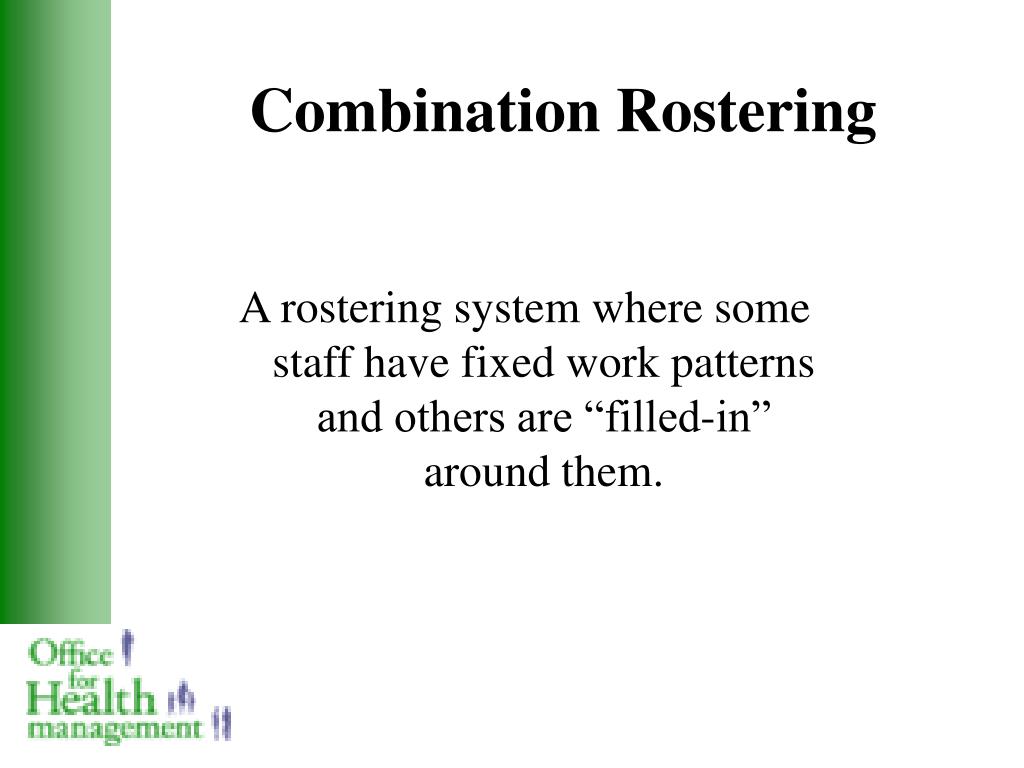 Combination Rostering

A rostering system where some staff have fixed work patterns and others are “filled-in” around them.

Office for Health management